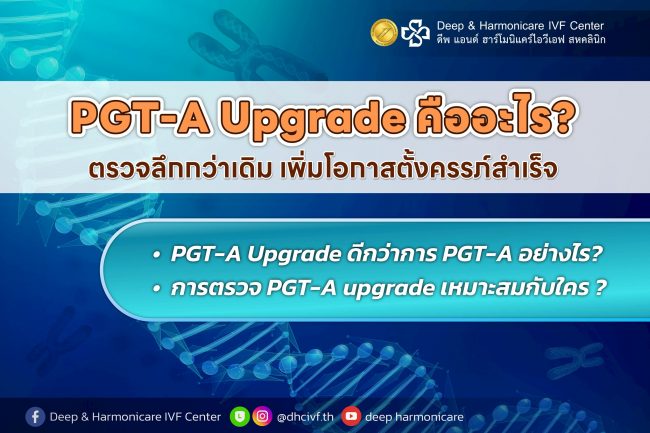 Deep & Harmonicare IVF Center
ดีพ แอนด์ ฮาร์โมนิแคร์ไอวีเอฟ สหคลินิก

PGT-A Upgrade คืออะไร?
ตรวจลึกกว่าเดิม เพิ่มโอกาสตั้งครรภ์สำเร็จ

• PGT-A Upgrade ดีกว่าการ PGT-A อย่างไร?
• การตรวจ PGT-A upgrade เหมาะสมกับใคร ?

Deep & Harmonicare IVF Center @dhcivf.th deep harmonicare